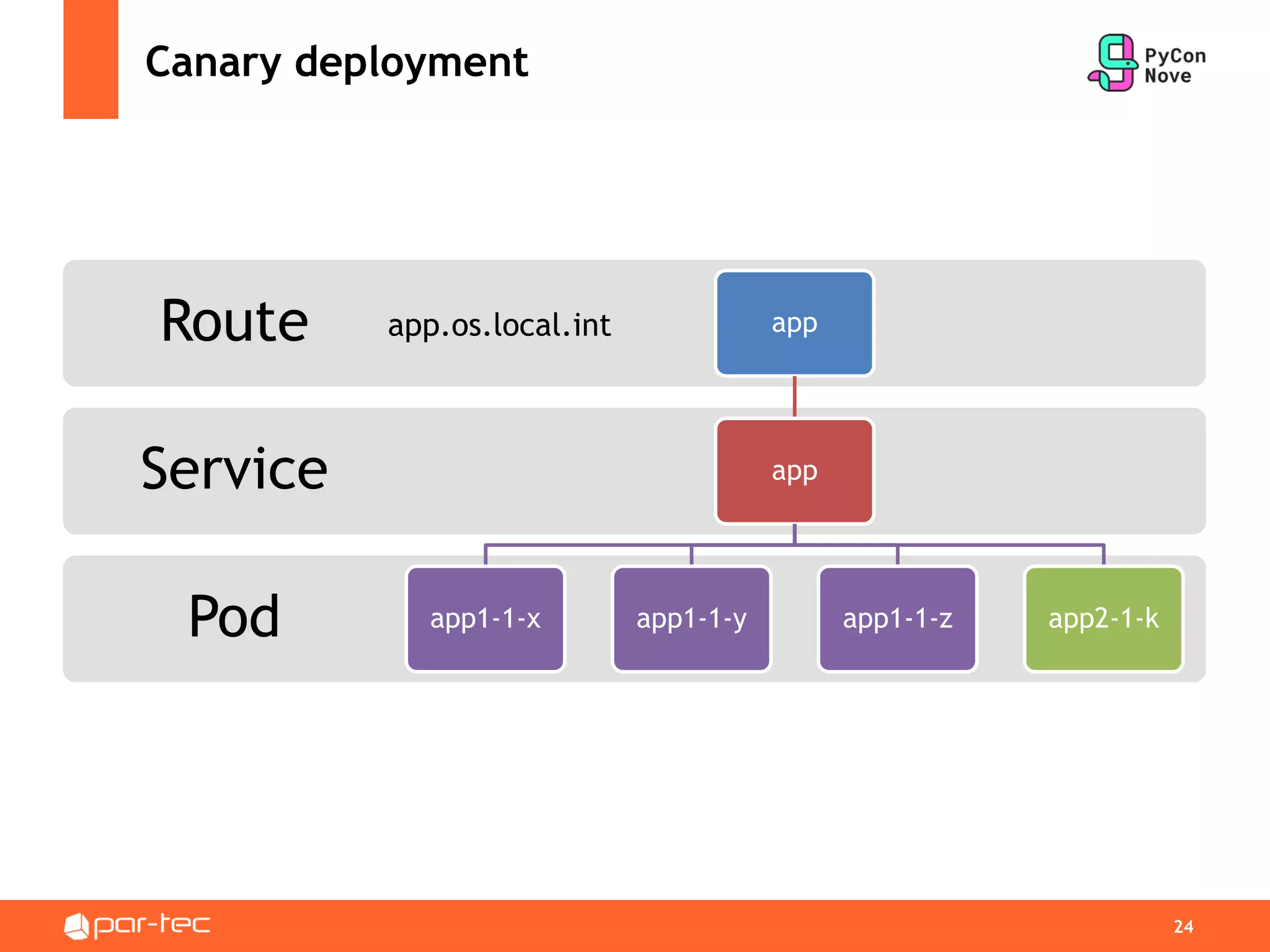 Canary deployment

PyCon Nove

Route app.os.local.int

app

Service

app

Pod

app1-1-x

app1-1-y

app1-1-z

app2-1-k

par-tec

24